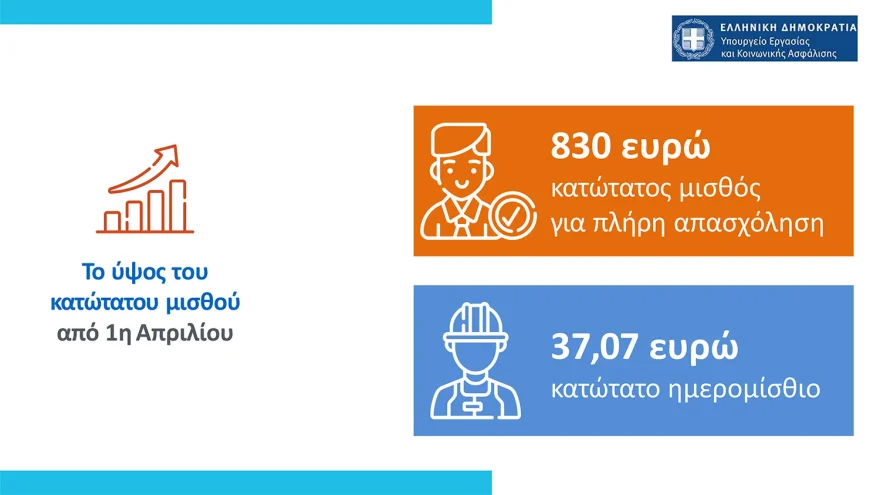 ΕΛΛΗΝΙΚΗ ΔΗΜΟΚΡΑΤΙΑ
Υπουργείο Εργασίας και Κοινωνικής Ασφάλισης

Το ύψος του κατώτατου μισθού από 1η Απριλίου

830 ευρώ
κατώτατος μισθός για πλήρη απασχόληση

37,07 ευρώ
κατώτατο ημερομίσθιο